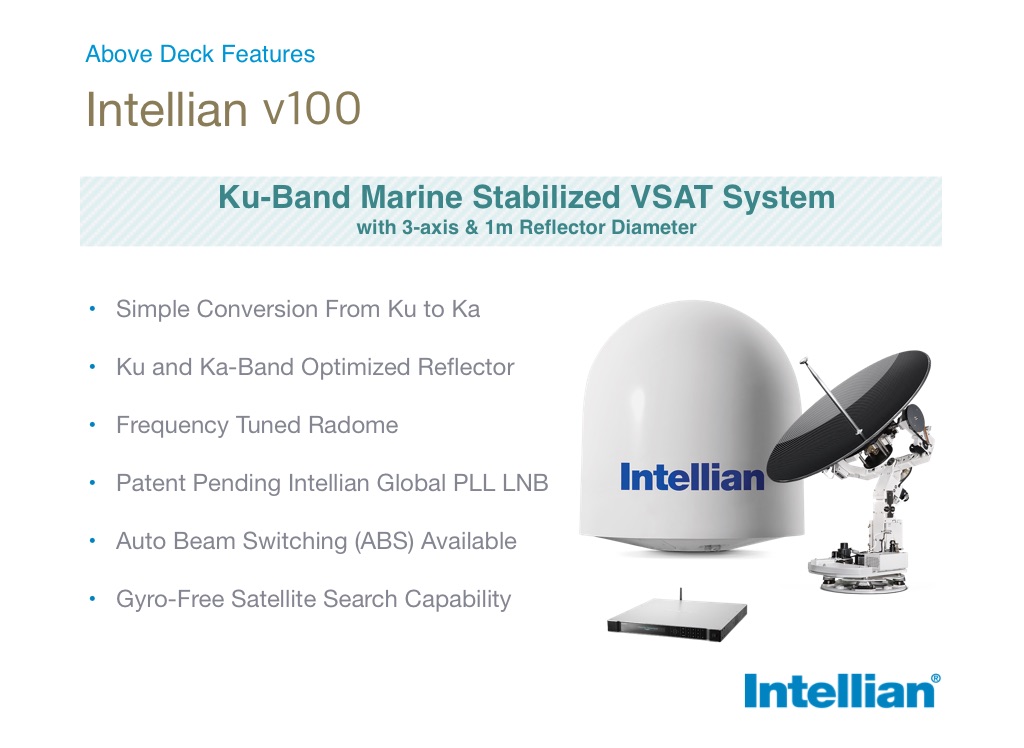 Above Deck Features

Intellian v100

Ku-Band Marine Stabilized VSAT System
with 3-axis & 1m Reflector Diameter

• Simple Conversion From Ku to Ka
• Ku and Ka-Band Optimized Reflector
• Frequency Tuned Radome
• Patent Pending Intellian Global PLL LNB
• Auto Beam Switching (ABS) Available
• Gyro-Free Satellite Search Capability

Intellian

Intellian®